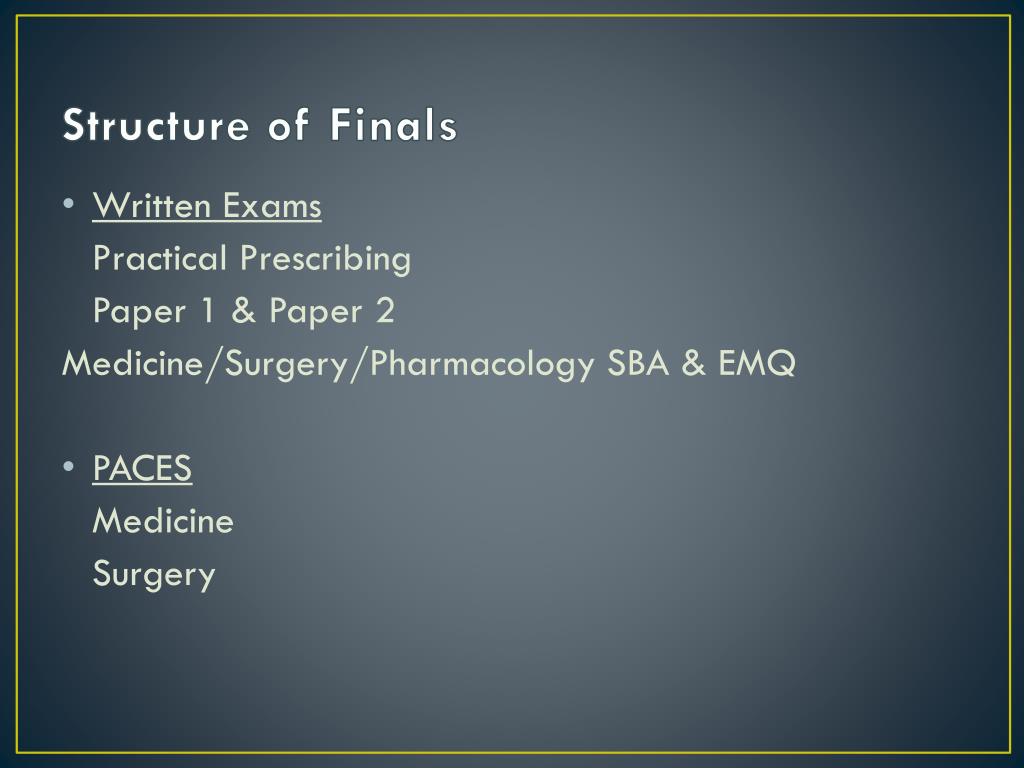 Structure of Finals

• Written Exams
Practical Prescribing
Paper 1 & Paper 2
Medicine/Surgery/Pharmacology SBA & EMQ

• PACES
Medicine
Surgery